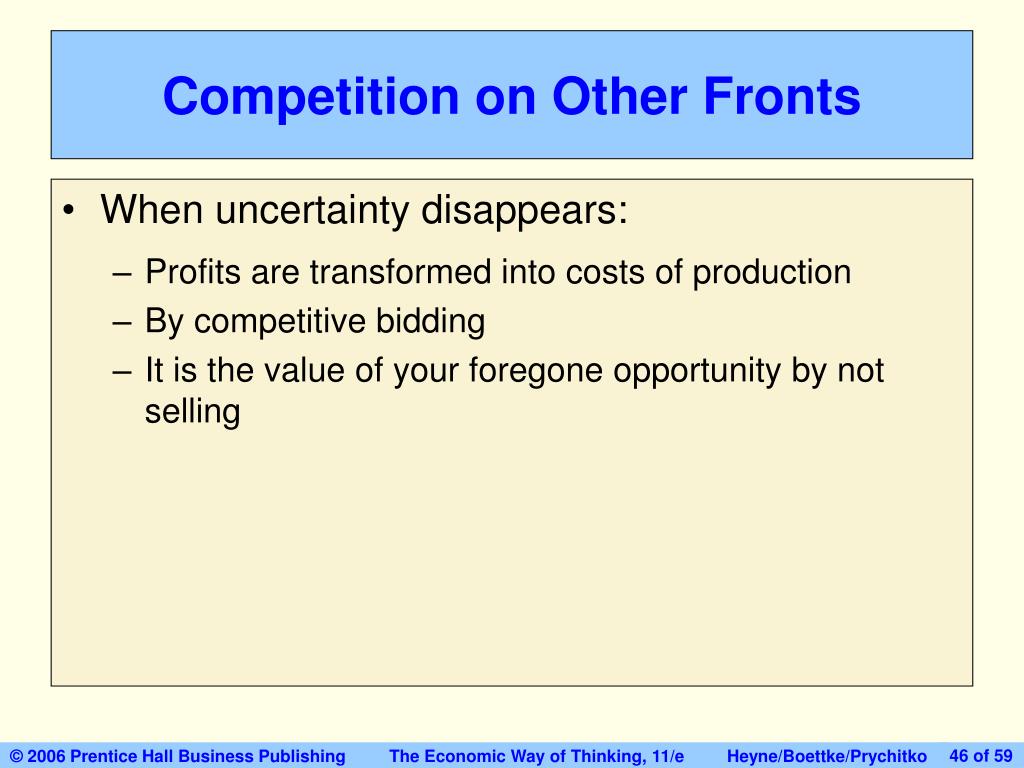 Competition on Other Fronts

• When uncertainty disappears:
– Profits are transformed into costs of production
– By competitive bidding
– It is the value of your foregone opportunity by not selling

© 2006 Prentice Hall Business Publishing The Economic Way of Thinking, 11/e Heyne/Boettke/Prychitko 46 of 59